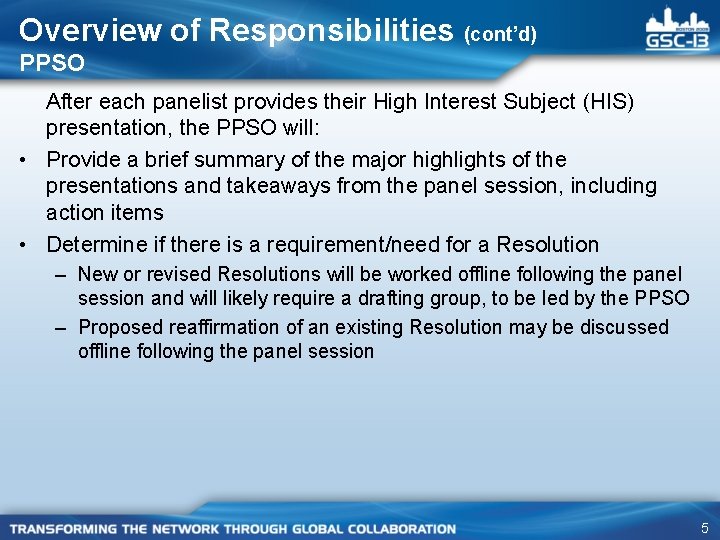 Overview of Responsibilities (cont'd)
PPSO

GSC-13

After each panelist provides their High Interest Subject (HIS) presentation, the PPSO will:

• Provide a brief summary of the major highlights of the presentations and takeaways from the panel session, including action items

• Determine if there is a requirement/need for a Resolution
– New or revised Resolutions will be worked offline following the panel session and will likely require a drafting group, to be led by the PPSO
– Proposed reaffirmation of an existing Resolution may be discussed offline following the panel session

TRANSFORMING THE NETWORK THROUGH GLOBAL COLLABORATION

5